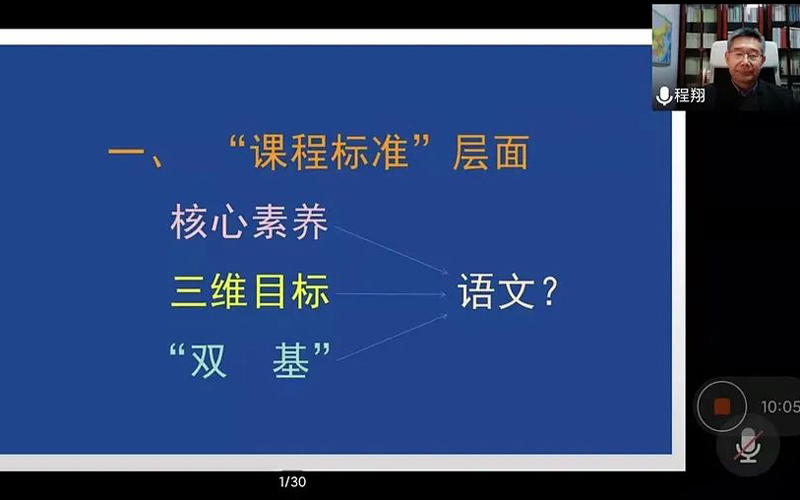 程翔

一、 “课程标准”层面

核心素养

三维目标

“双 基”

语文？

10:05

1/30